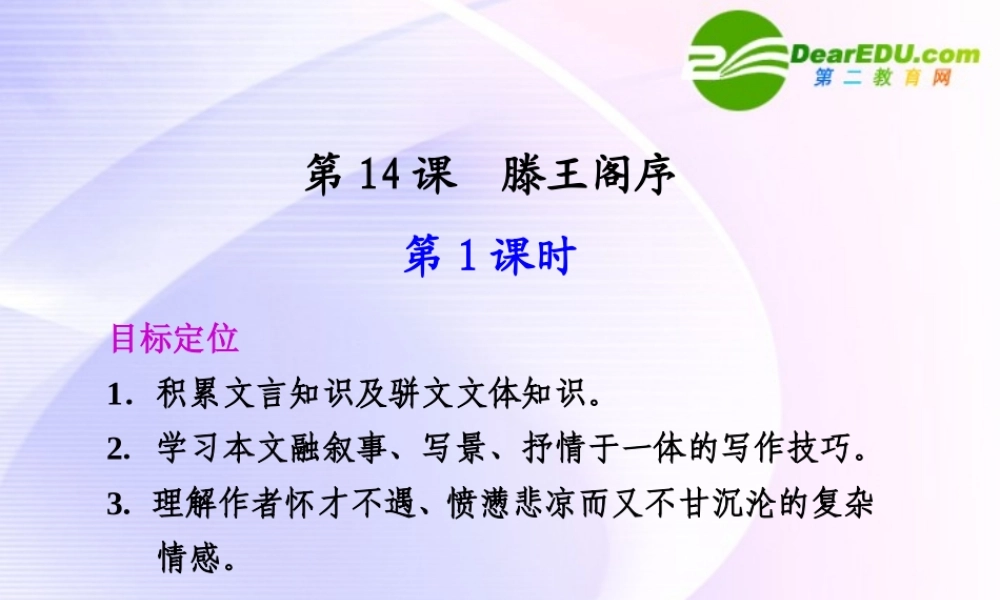 DearEDU.com
第二教育网

第 14 课　滕王阁序

第 1 课时

目标定位

1. 积累文言知识及骈文文体知识。

2. 学习本文融叙事、写景、抒情于一体的写作技巧。

3. 理解作者怀才不遇、愤懑悲凉而又不甘沉沦的复杂情感。